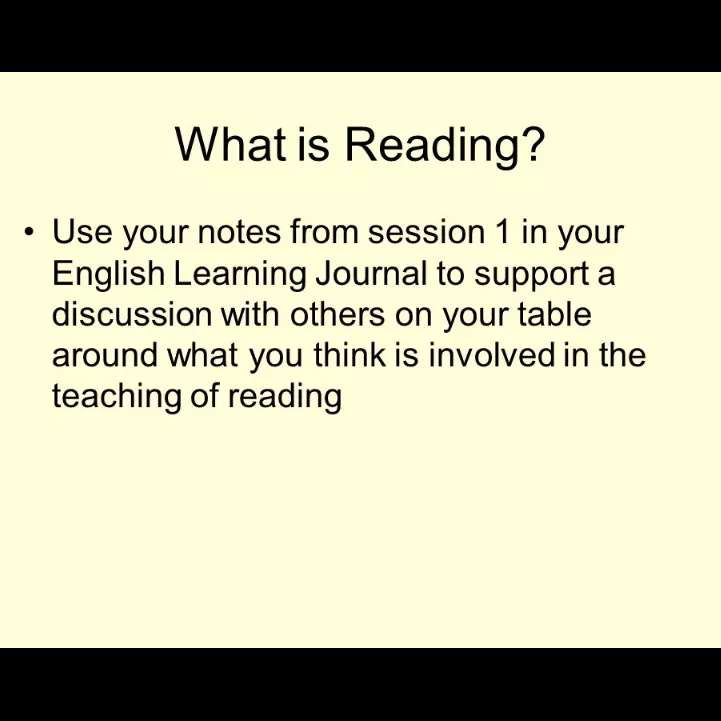 What is Reading?

• Use your notes from session 1 in your English Learning Journal to support a discussion with others on your table around what you think is involved in the teaching of reading